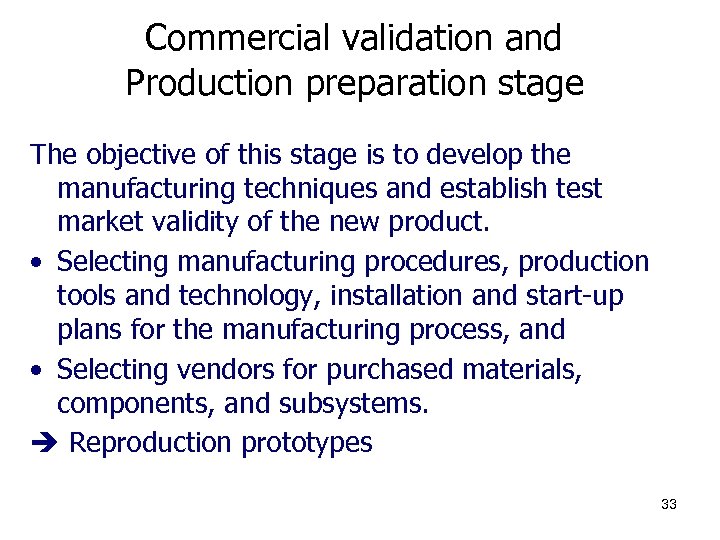 Commercial validation and Production preparation stage

The objective of this stage is to develop the manufacturing techniques and establish test market validity of the new product.

• Selecting manufacturing procedures, production tools and technology, installation and start-up plans for the manufacturing process, and

• Selecting vendors for purchased materials, components, and subsystems.

➔ Reproduction prototypes

33